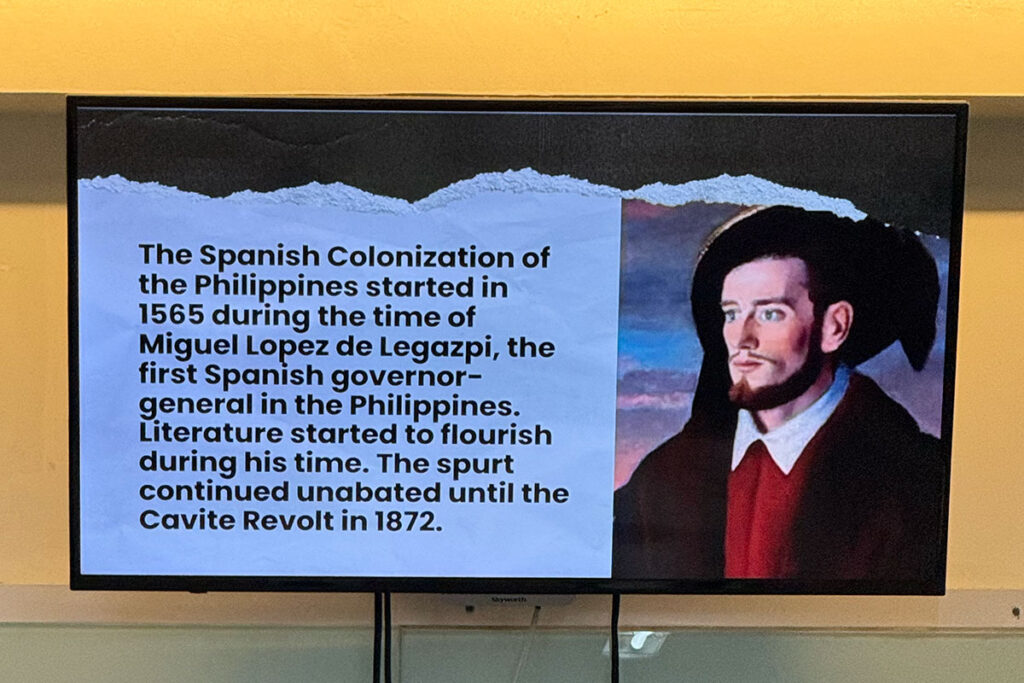 The Spanish Colonization of the Philippines started in 1565 during the time of Miguel Lopez de Legazpi, the first Spanish governor-general in the Philippines. Literature started to flourish during his time. The spurt continued unabated until the Cavite Revolt in 1872.

Skyworth